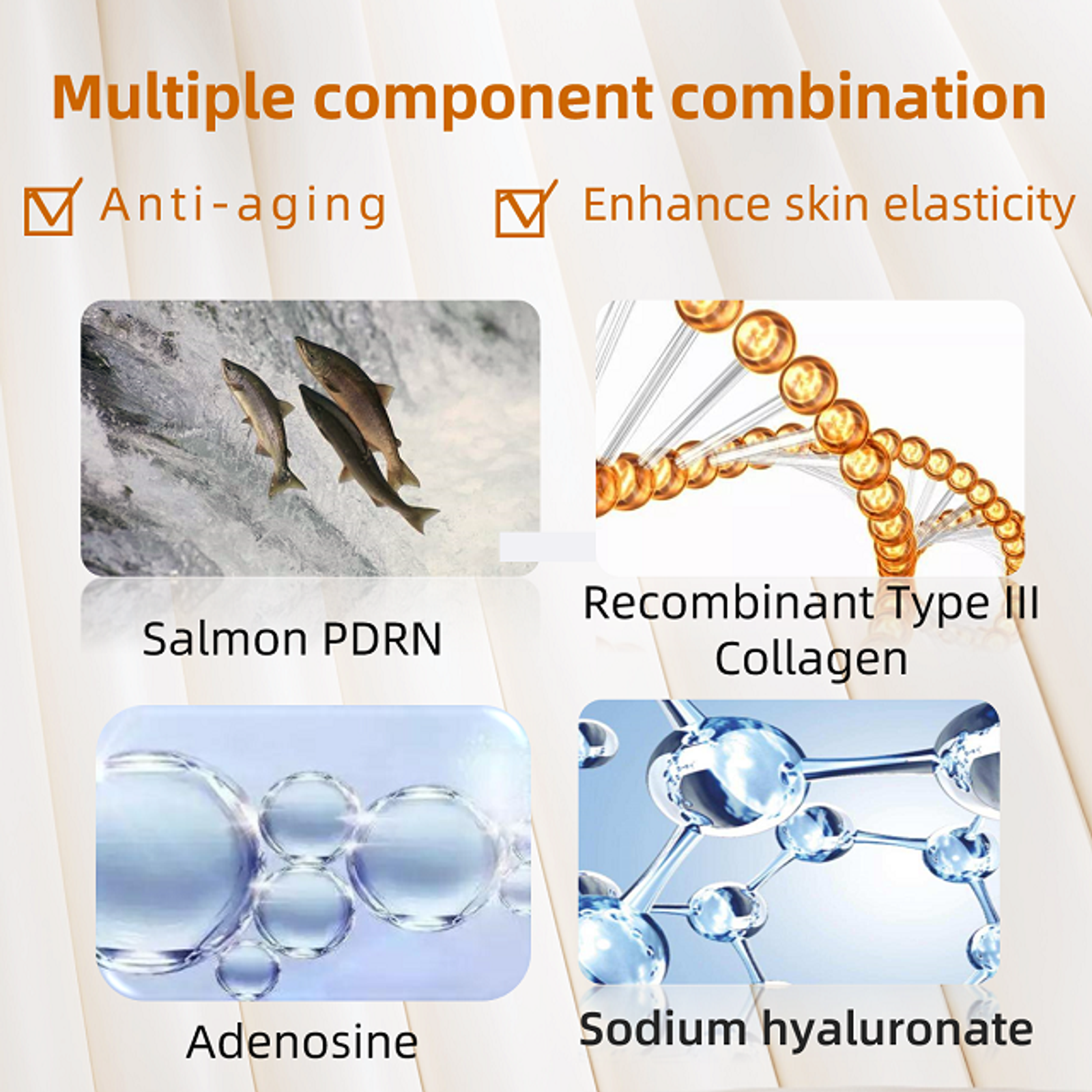 Multiple component combination

Anti-aging

Enhance skin elasticity

Salmon PDRN

Recombinant Type III Collagen

Adenosine

Sodium hyaluronate